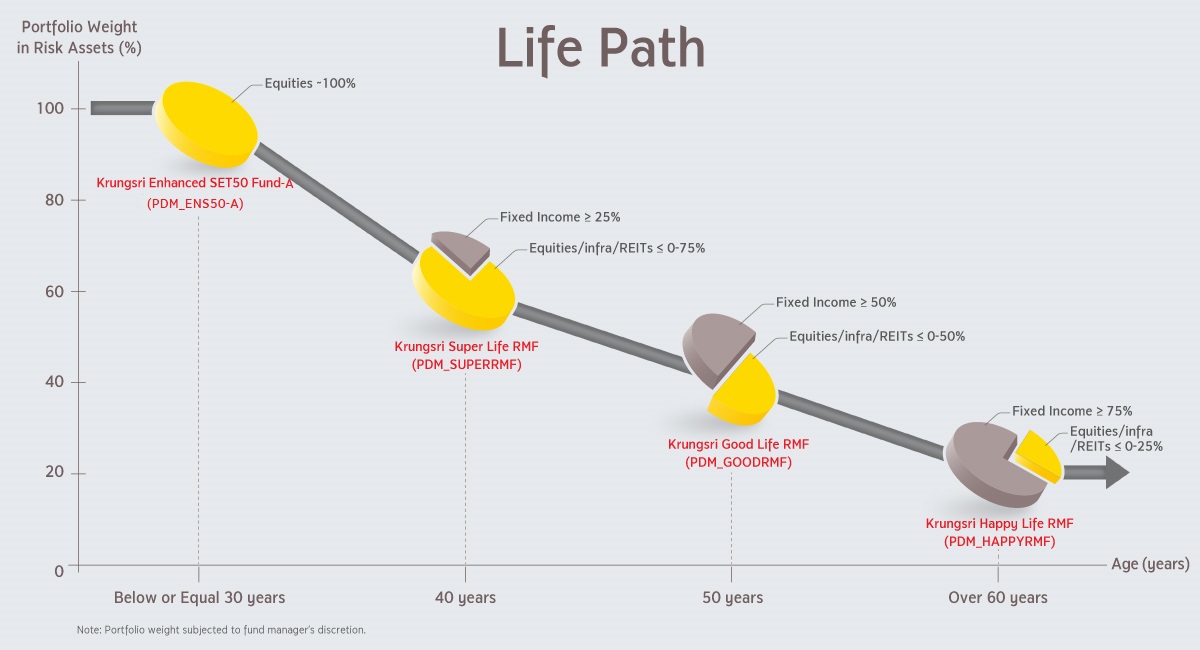 Portfolio Weight in Risk Assets (%)

Life Path

100
80
60
40
20
0

Equities ~100%

Krungsri Enhanced SET50 Fund-A
(PDM_ENS50-A)

Fixed Income ≥ 25%
Equities/infra/REITs ≤ 0-75%

Krungsri Super Life RMF
(PDM_SUPERRMF)

Fixed Income ≥ 50%
Equities/infra/REITs ≤ 0-50%

Krungsri Good Life RMF
(PDM_GOODRMF)

Fixed Income ≥ 75%
Equities/infra /REITs ≤ 0-25%

Krungsri Happy Life RMF
(PDM_HAPPYRMF)

Age (years)

Below or Equal 30 years
40 years
50 years
Over 60 years

Note: Portfolio weight subjected to fund manager's discretion.